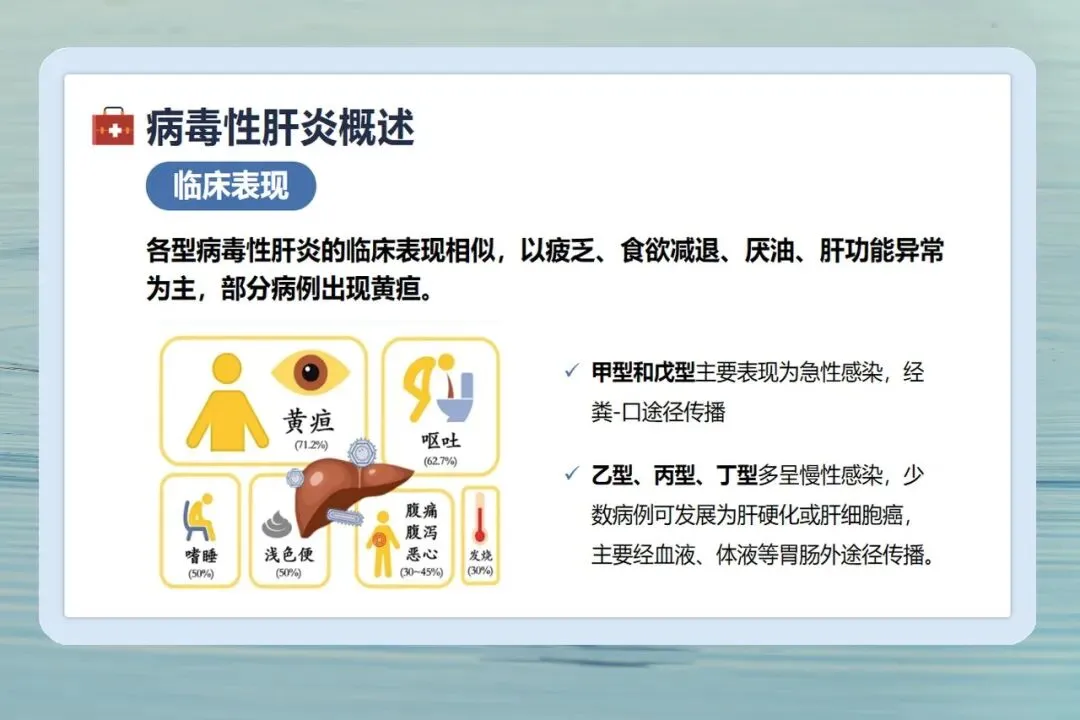 病毒性肝炎概述

临床表现

各型病毒性肝炎的临床表现相似，以疲乏、食欲减退、厌油、肝功能异常为主，部分病例出现黄疸。

黄疸
(71.2%)

呕吐
(62.7%)

嗜睡
(50%)

浅色便
(50%)

腹痛
腹泻
恶心
(30~45%)

发烧
(30%)

✓ 甲型和戊型主要表现为急性感染，经粪-口途径传播

✓ 乙型、丙型、丁型多呈慢性感染，少数病例可发展为肝硬化或肝细胞癌，主要经血液、体液等胃肠外途径传播。